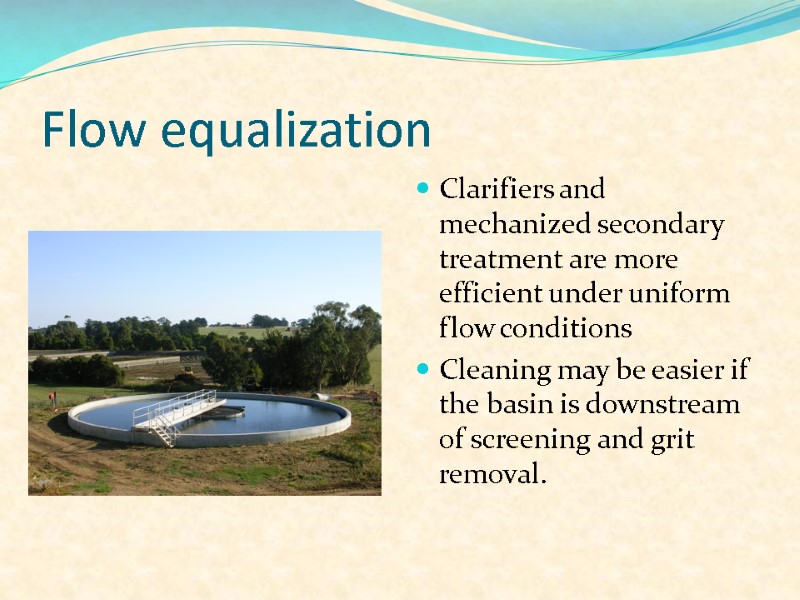 Flow equalization

- Clarifiers and mechanized secondary treatment are more efficient under uniform flow conditions
- Cleaning may be easier if the basin is downstream of screening and grit removal.